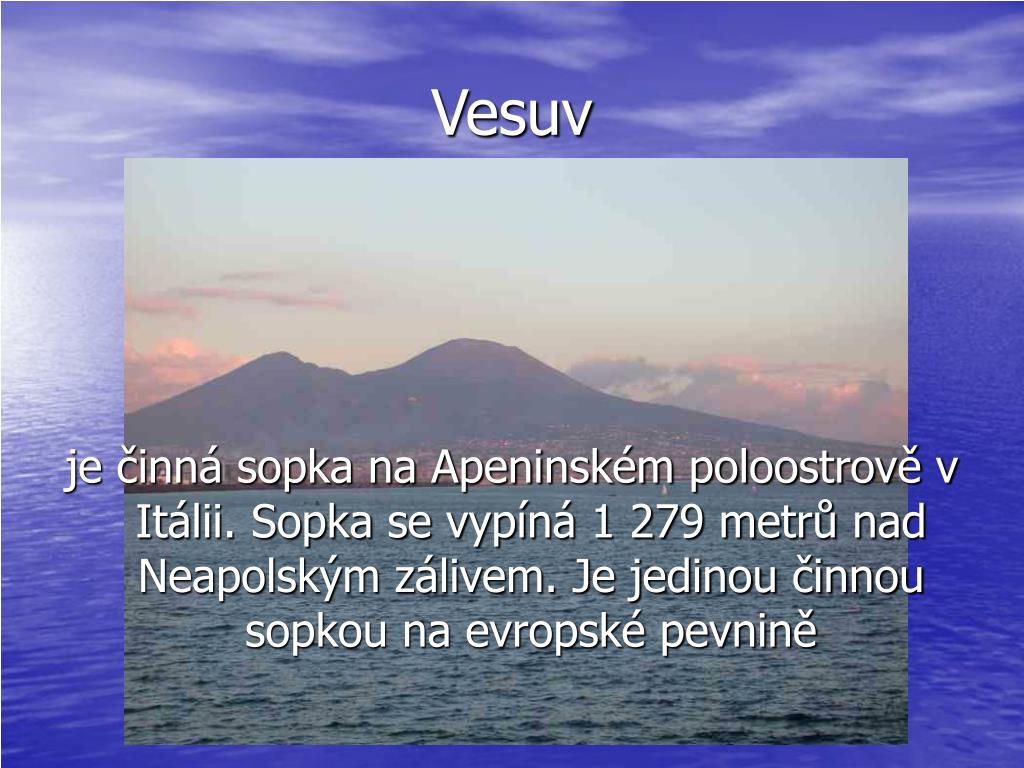 Vesuv

je činná sopka na Apeninském poloostrově v Itálii. Sopka se vypíná 1 279 metrů nad Neapolským zálivem. Je jedinou činnou sopkou na evropské pevnině